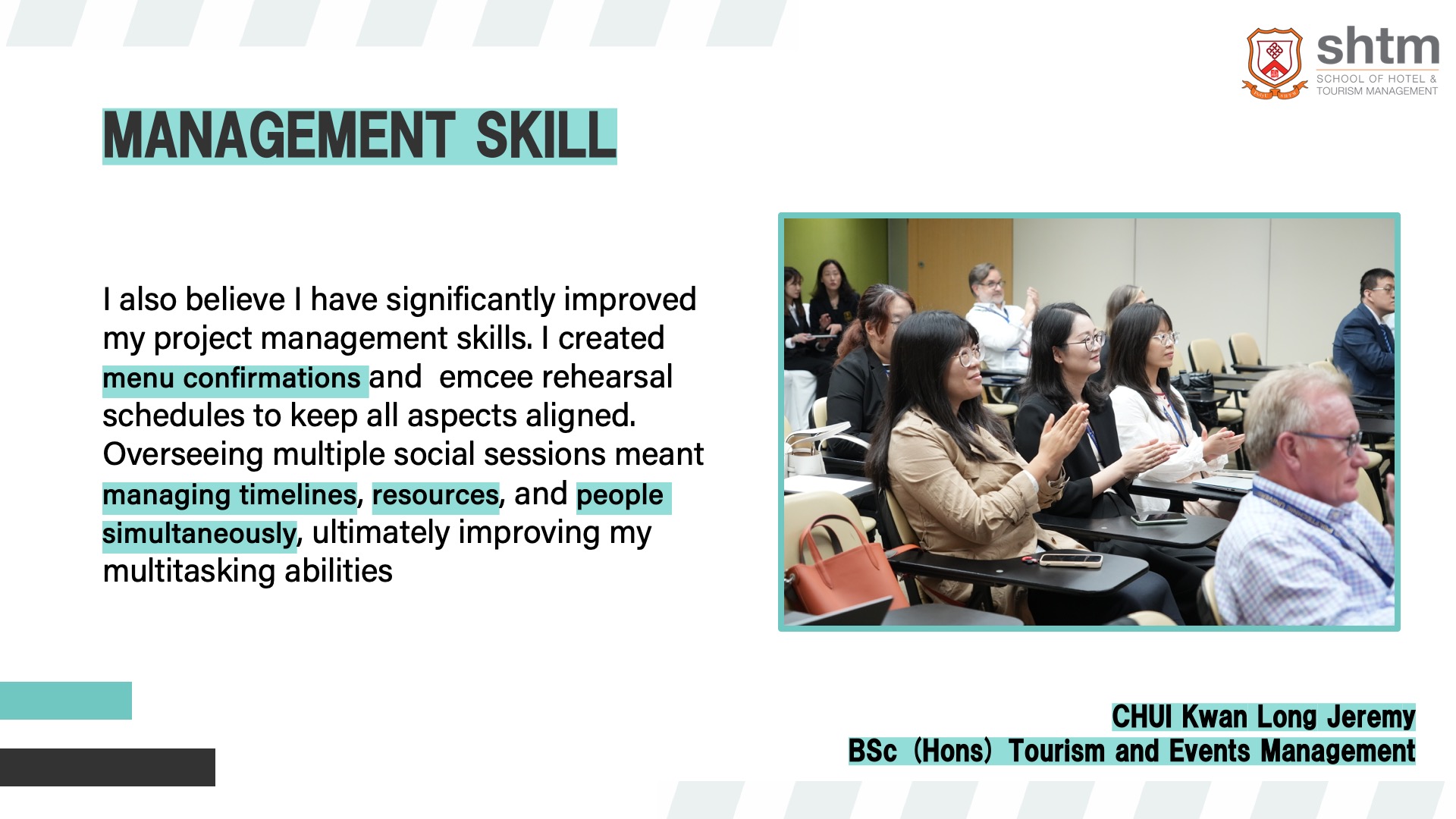 shtm
SCHOOL OF HOTEL & TOURISM MANAGEMENT

MANAGEMENT SKILL

I also believe I have significantly improved my project management skills. I created menu confirmations and emcee rehearsal schedules to keep all aspects aligned. Overseeing multiple social sessions meant managing timelines, resources, and people simultaneously, ultimately improving my multitasking abilities

CHUI Kwan Long Jeremy
BSc (Hons) Tourism and Events Management